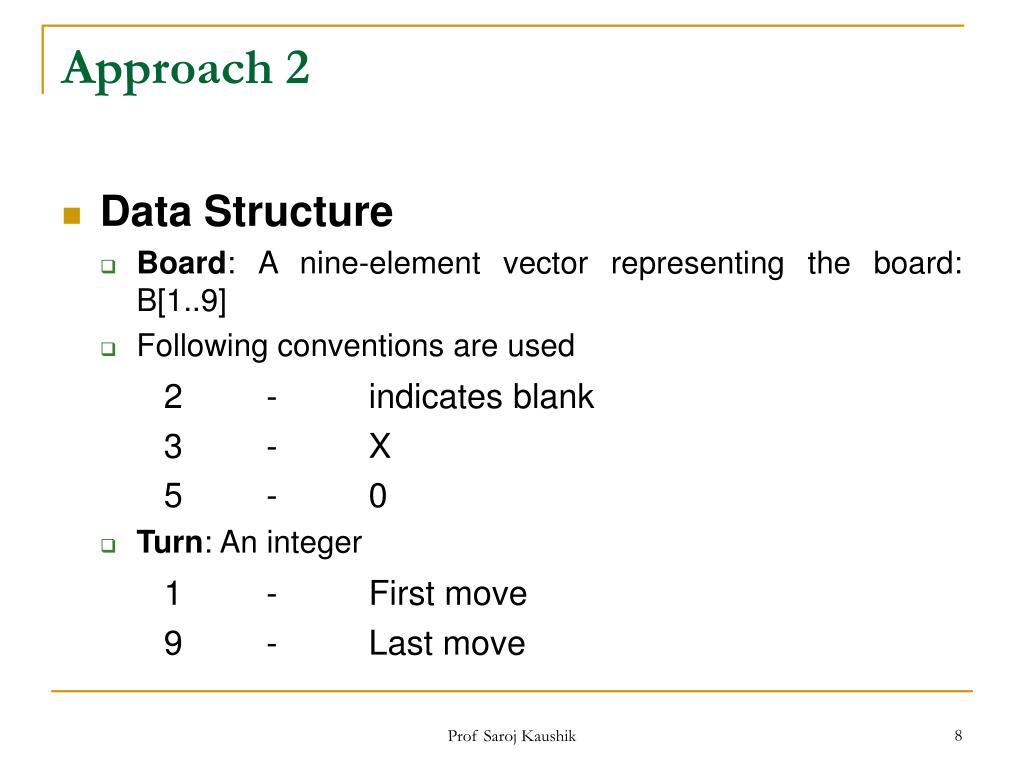 Approach 2

Data Structure

Board: A nine-element vector representing the board: B[1..9]

Following conventions are used

2 - indicates blank
3 - X
5 - 0

Turn: An integer

1 - First move
9 - Last move

Prof Saroj Kaushik

8